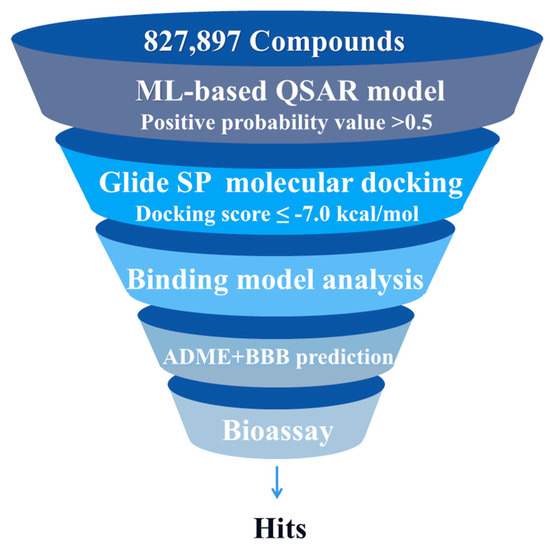 827,897 Compounds

ML-based QSAR model
Positive probability value >0.5

Glide SP molecular docking
Docking score ≤ -7.0 kcal/mol

Binding model analysis

ADME+BBB prediction

Bioassay

Hits